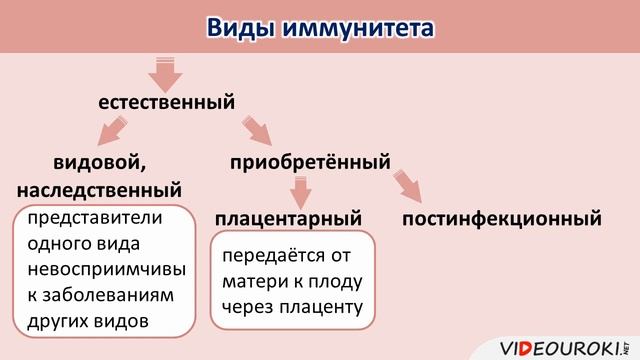 Виды иммунитета

естественный

видовой, наследственный

представители одного вида невосприимчивы к заболеваниям других видов

приобретённый

плацентарный

передаётся от матери к плоду через плаценту

постинфекционный

VIDEOUROKI.NET